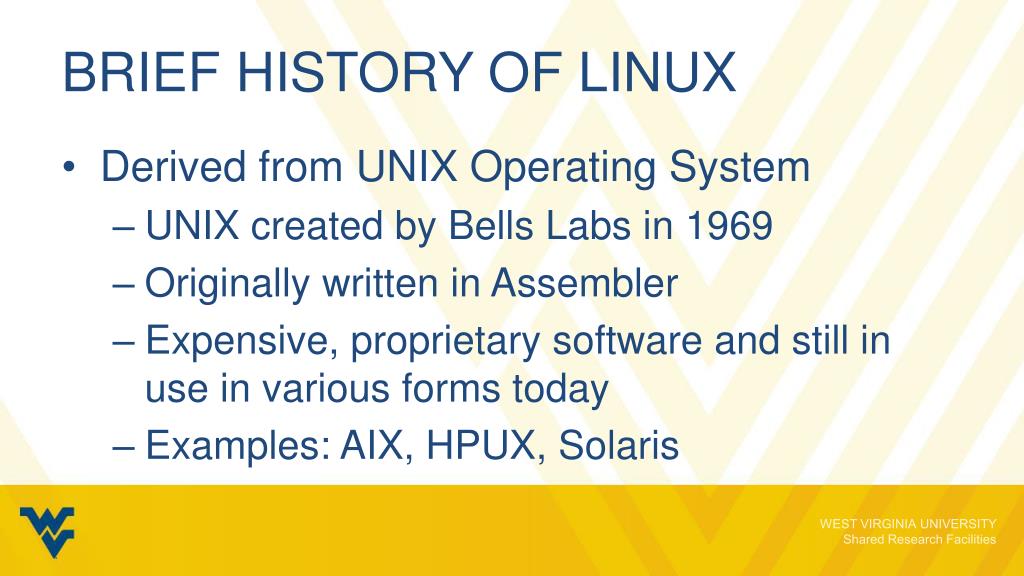 BRIEF HISTORY OF LINUX

• Derived from UNIX Operating System
– UNIX created by Bells Labs in 1969
– Originally written in Assembler
– Expensive, proprietary software and still in use in various forms today
– Examples: AIX, HPUX, Solaris

WEST VIRGINIA UNIVERSITY
Shared Research Facilities